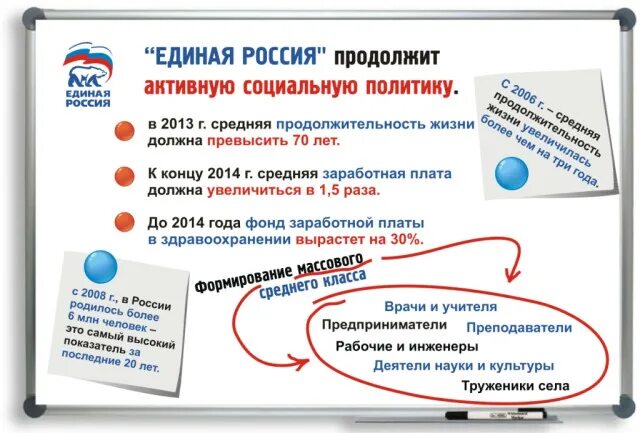 ЕДИНАЯ РОССИЯ

"ЕДИНАЯ РОССИЯ" продолжит активную социальную политику.

в 2013 г. средняя продолжительность жизни должна превысить 70 лет.

К концу 2014 г. средняя заработная плата должна увеличиться в 1,5 раза.

До 2014 года фонд заработной платы в здравоохранении вырастет на 30%.

С 2006 г. – средняя продолжительность жизни увеличилась более чем на три года.

с 2008 г., в России родилось более 6 млн человек – это самый высокий показатель за последние 20 лет.

Формирование массового среднего класса

Врачи и учителя
Предприниматели
Преподаватели
Рабочие и инженеры
Деятели науки и культуры
Труженики села